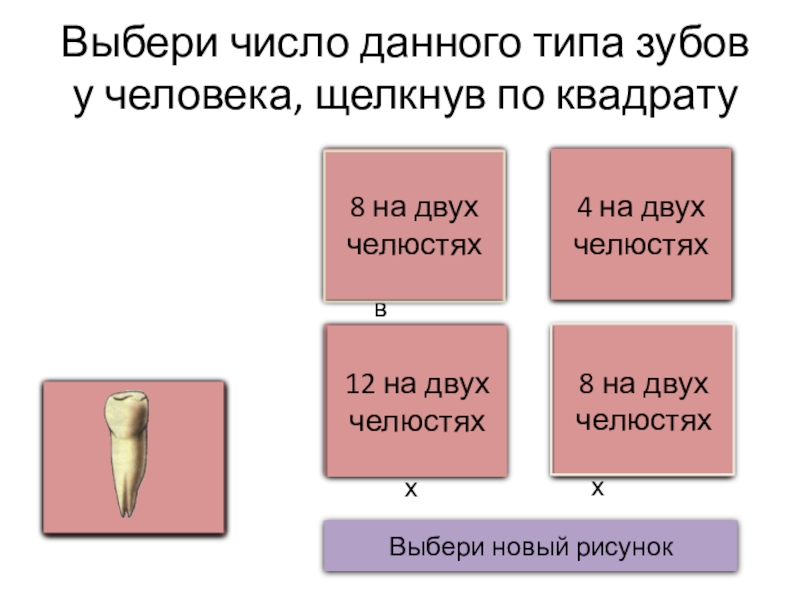 Выбери число данного типа зубов у человека, щелкнув по квадрату

8 на двух челюстях

4 на двух челюстях

в

12 на двух челюстях

8 на двух челюстях

х

х

Выбери новый рисунок